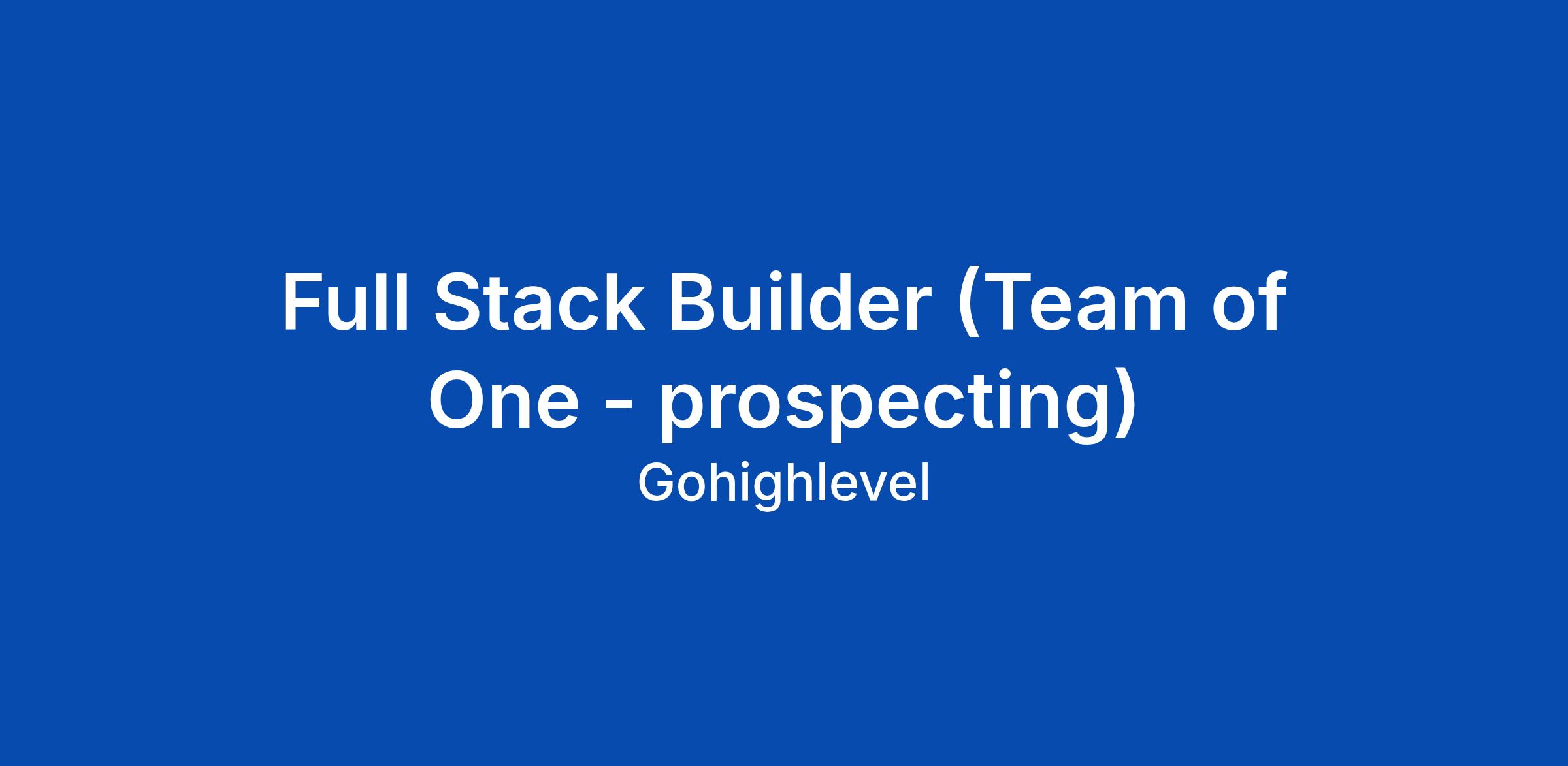 Full Stack Builder (Team of One - prospecting)

Gohighlevel